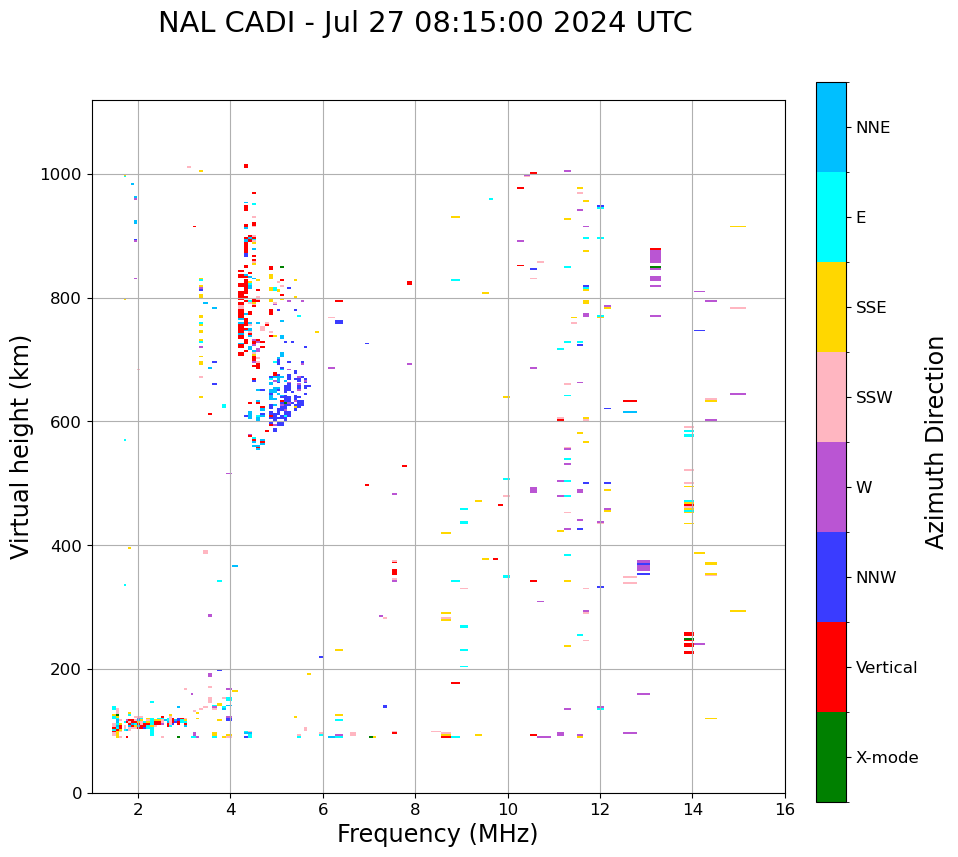 NAL CADI - Jul 27 08:15:00 2024 UTC

Virtual height (km)

1000
800
600
400
200
0

2
4
6
8
10
12
14
16

Frequency (MHz)

NNE
E
SSE
SSW
W
NNW
Vertical
X-mode

Azimuth Direction